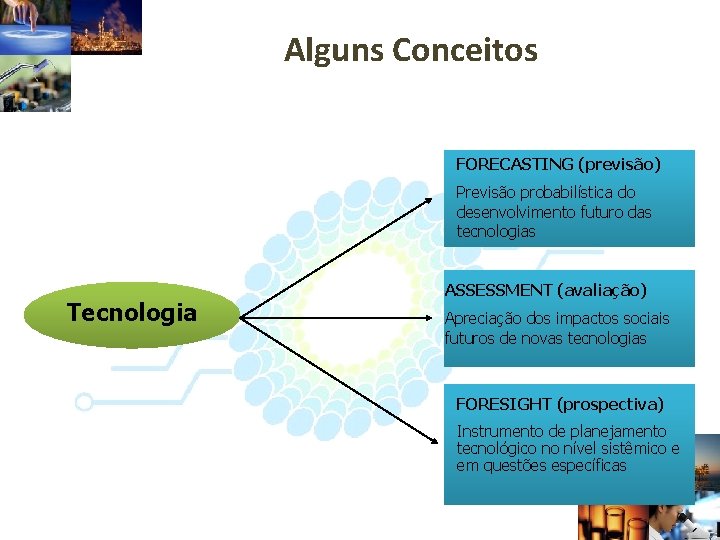 Alguns Conceitos

Tecnologia

FORECASTING (previsão)

Previsão probabilística do desenvolvimento futuro das tecnologias

ASSESSMENT (avaliação)

Apreciação dos impactos sociais futuros de novas tecnologias

FORESIGHT (prospectiva)

Instrumento de planejamento tecnológico no nível sistêmico e em questões específicas